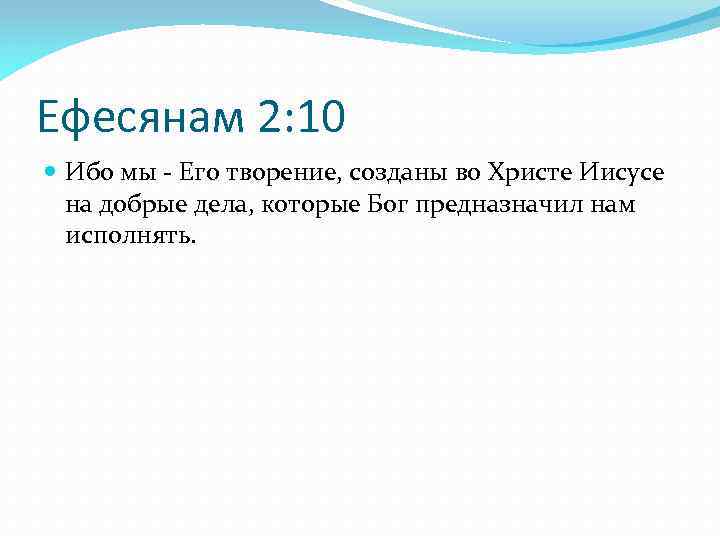 Ефесянам 2:10

Ибо мы - Его творение, созданы во Христе Иисусе на добрые дела, которые Бог предназначил нам исполнять.